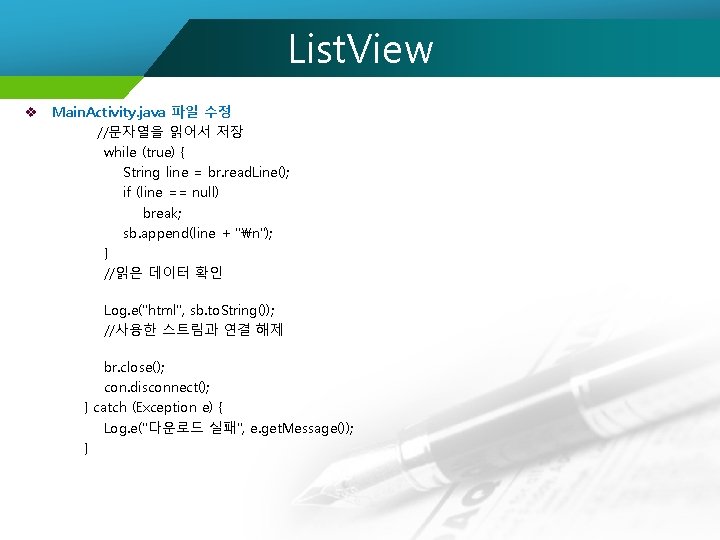 ListView

❖ MainActivity.java 파일 수정
//문자열을 읽어서 저장
while (true) {
String line = br.readLine();
if (line == null)
break;
sb.append(line + "₩n");
}
//읽은 데이터 확인

Log.e("html", sb.toString());
//사용한 스트림과 연결 해제

br.close();
con.disconnect();
} catch (Exception e) {
Log.e("다운로드 실패", e.getMessage());
}